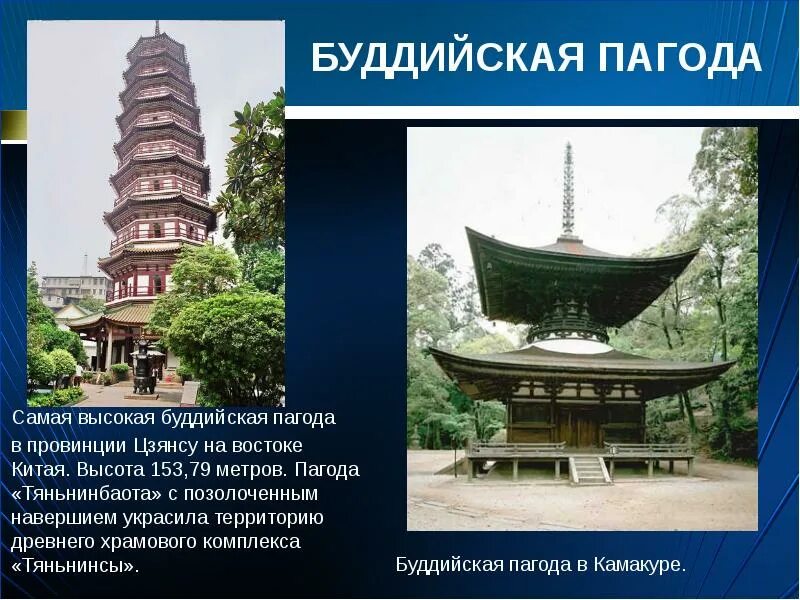 БУДДИЙСКАЯ ПАГОДА

Самая высокая буддийская пагода в провинции Цзянсу на востоке Китая. Высота 153,79 метров. Пагода «Тяньнинбаота» с позолоченным навершием украсила территорию древнего храмового комплекса «Тяньнинсы».

Буддийская пагода в Камакуре.